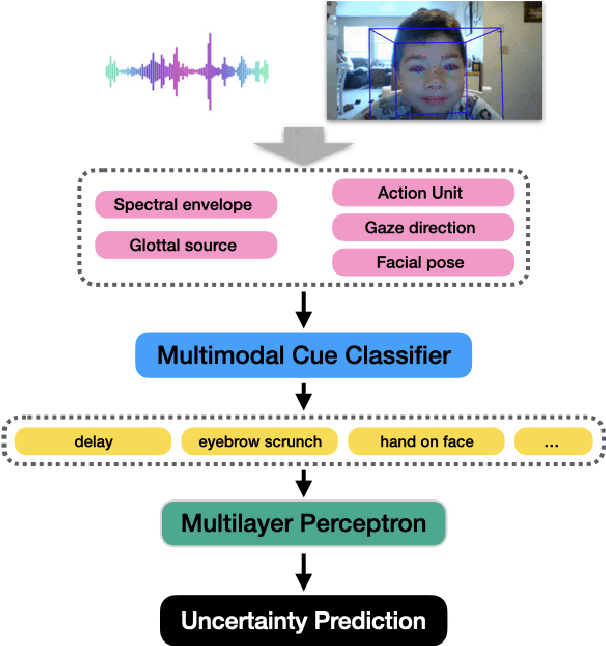 Spectral envelope

Glottal source

Action Unit

Gaze direction

Facial pose

Multimodal Cue Classifier

delay

eyebrow scrunch

hand on face

...

Multilayer Perceptron

Uncertainty Prediction